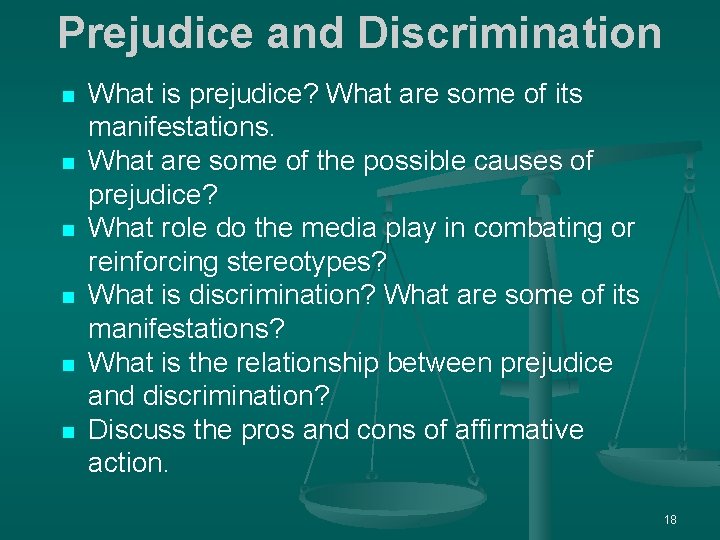 Prejudice and Discrimination

- What is prejudice? What are some of its manifestations.
- What are some of the possible causes of prejudice?
- What role do the media play in combating or reinforcing stereotypes?
- What is discrimination? What are some of its manifestations?
- What is the relationship between prejudice and discrimination?
- Discuss the pros and cons of affirmative action.

18